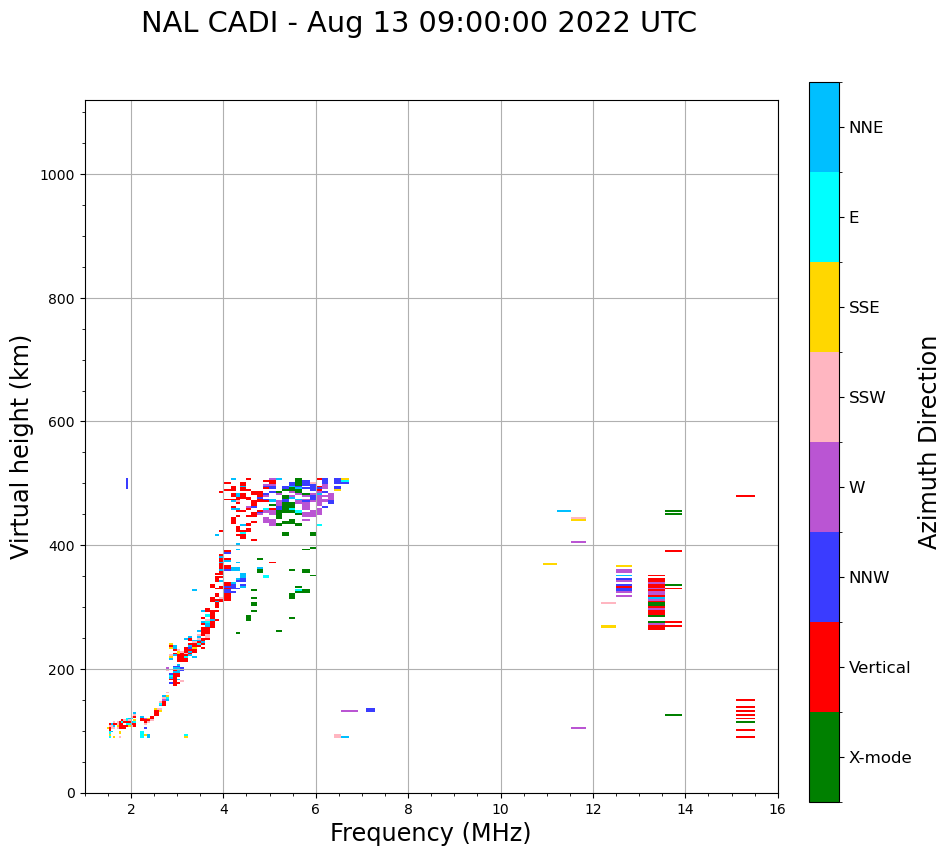 NAL CADI - Aug 13 09:00:00 2022 UTC

Virtual height (km)

1000
800
600
400
200
0

2 4 6 8 10 12 14 16

Frequency (MHz)

NNE
E
SSE
SSW
W
NNW
Vertical
X-mode

Azimuth Direction